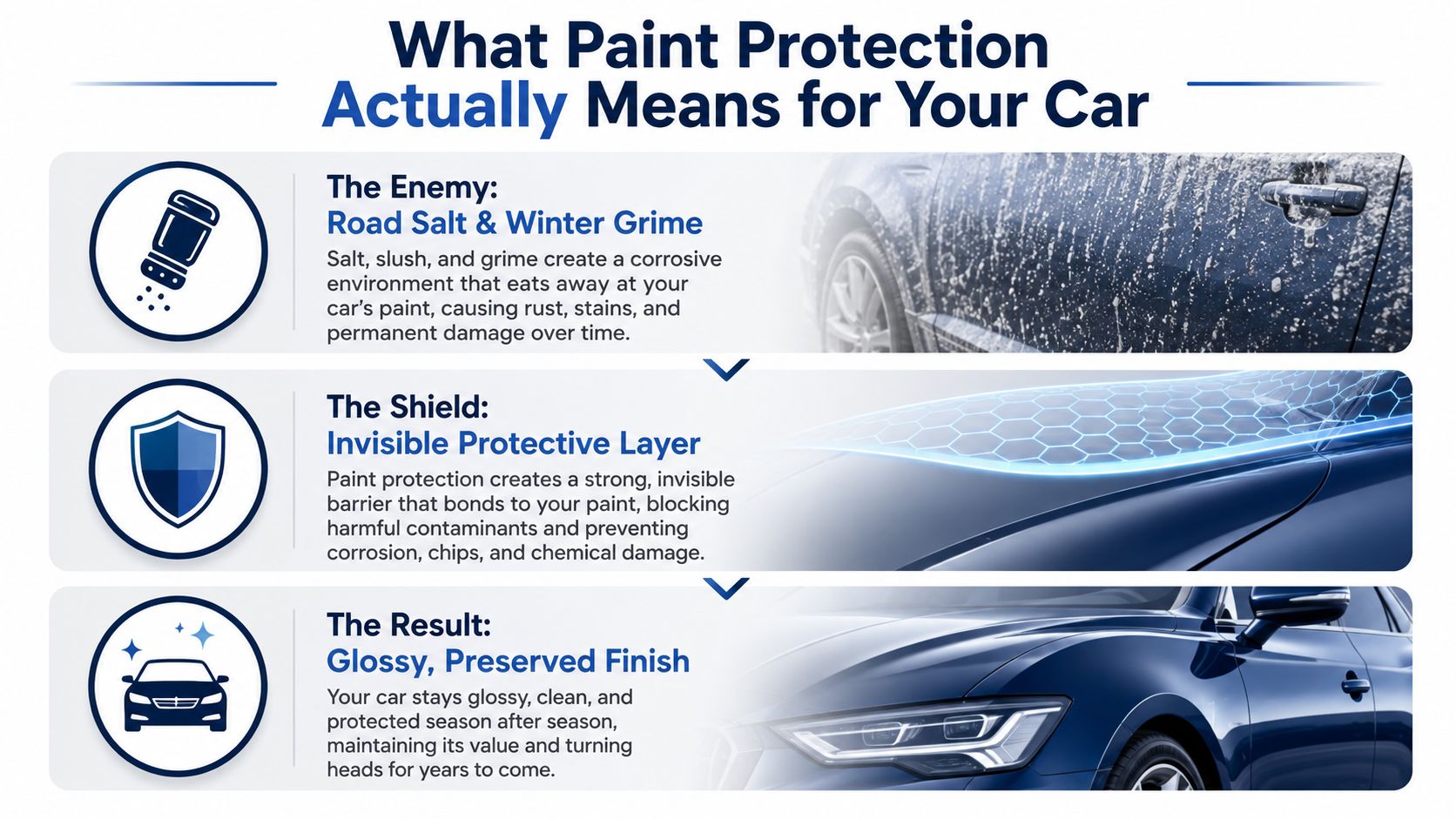 What Paint Protection Actually Means for Your Car

The Enemy:
Road Salt & Winter Grime

Salt, slush, and grime create a corrosive environment that eats away at your car's paint, causing rust, stains, and permanent damage over time.

The Shield:
Invisible Protective Layer

Paint protection creates a strong, invisible barrier that bonds to your paint, blocking harmful contaminants and preventing corrosion, chips, and chemical damage.

The Result:
Glossy, Preserved Finish

Your car stays glossy, clean, and protected season after season, maintaining its value and turning heads for years to come.